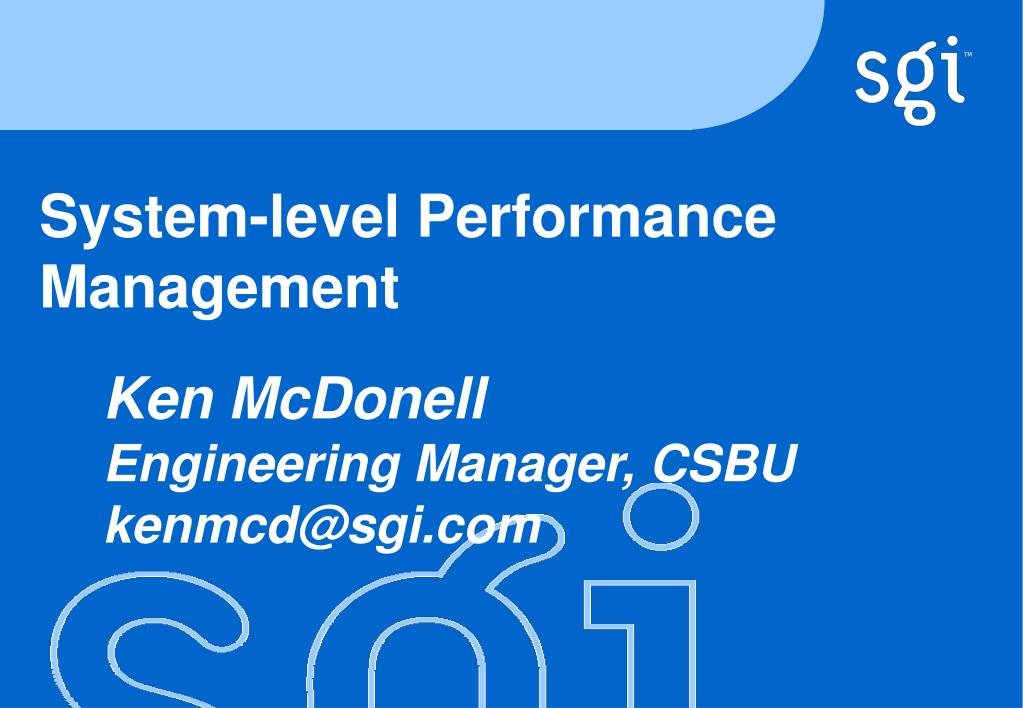 sgi™

System-level Performance Management

Ken McDonell
Engineering Manager, CSBU
kenmcd@sgi.com

sgi